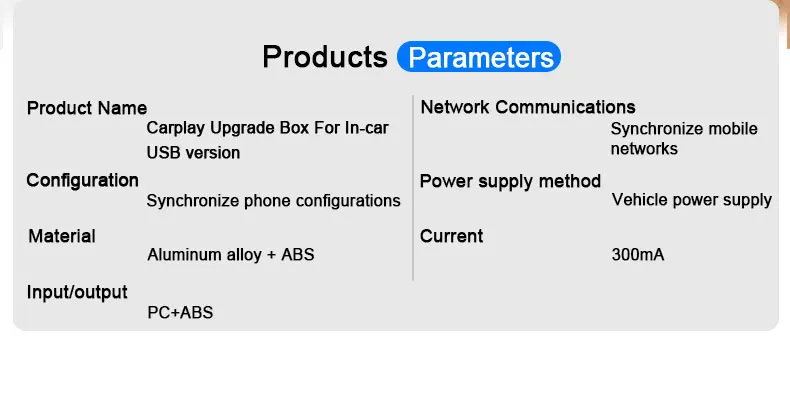 Products Parameters

Product Name
Carplay Upgrade Box For In-car USB version

Configuration
Synchronize phone configurations

Material
Aluminum alloy + ABS

Input/output
PC+ABS

Network Communications
Synchronize mobile networks

Power supply method
Vehicle power supply

Current
300mA